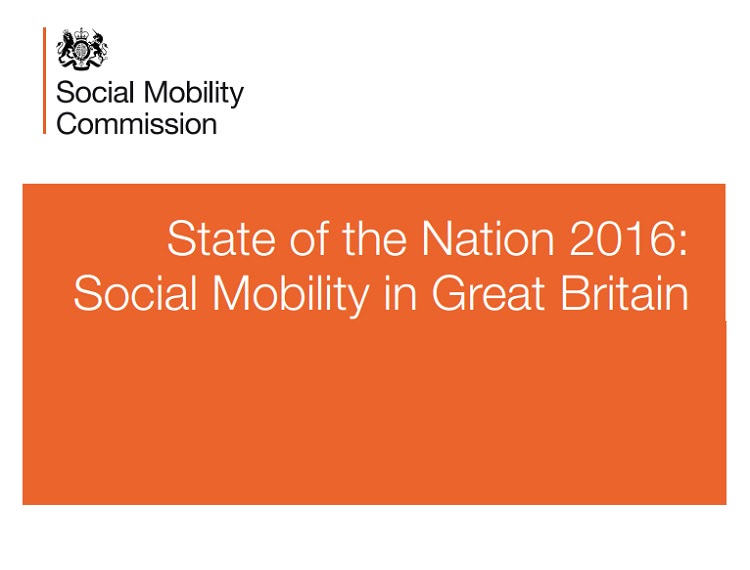 Social Mobility
Commission

State of the Nation 2016:
Social Mobility in Great Britain